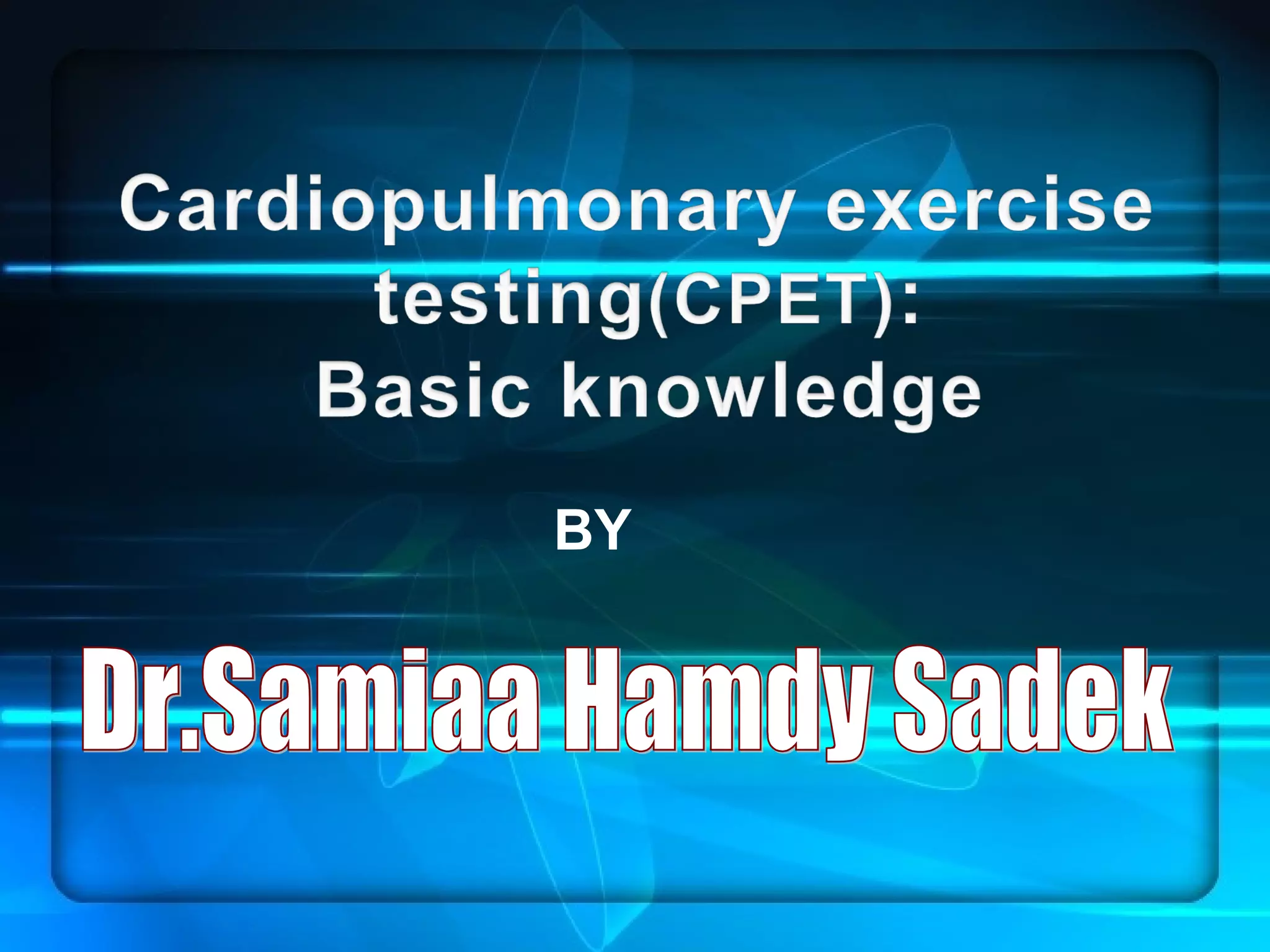 Cardiopulmonary exercise testing(CPET): Basic knowledge

BY

Dr.Samiaa Hamdy Sadek